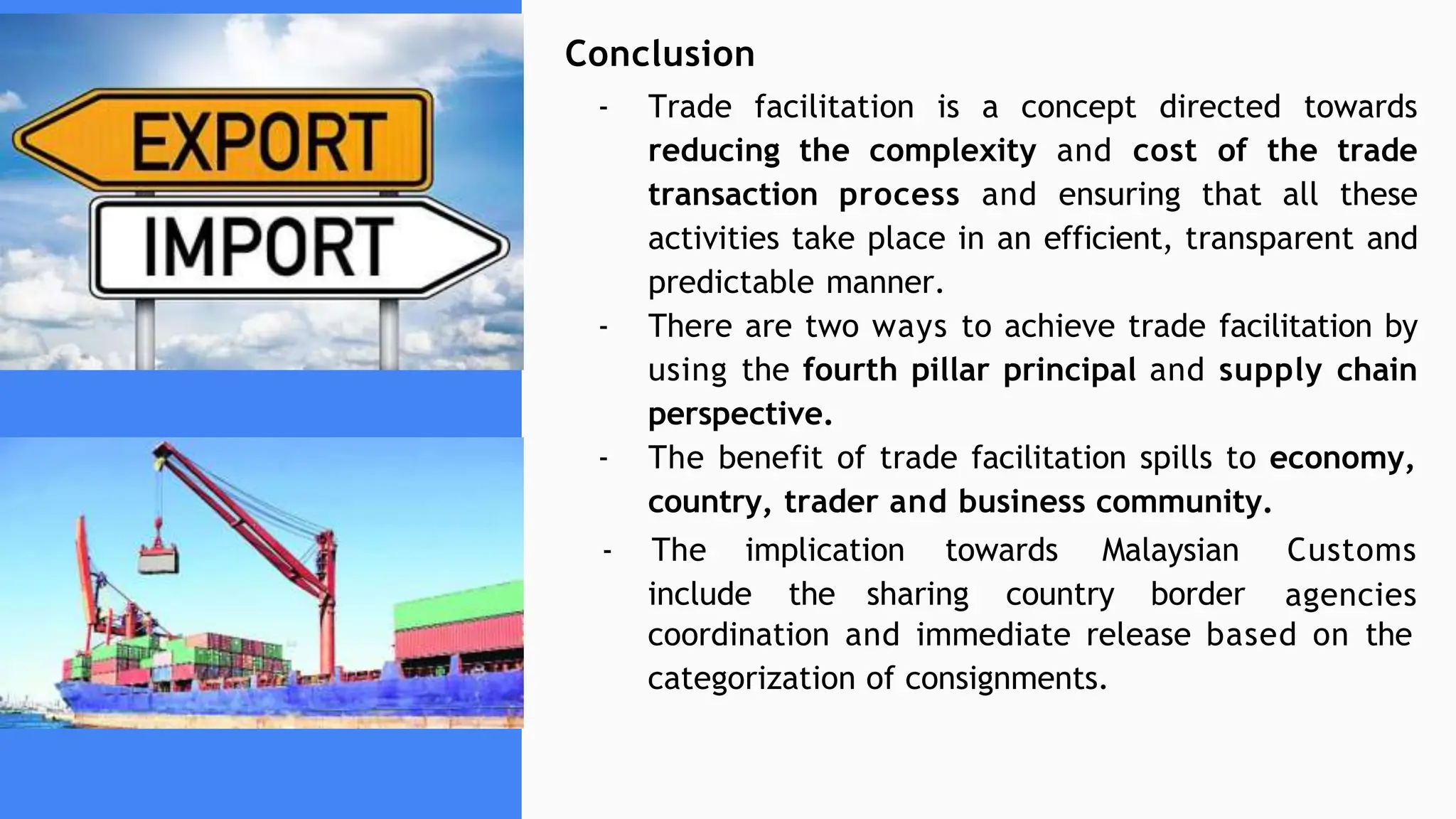 EXPORT
IMPORT

Conclusion

- Trade facilitation is a concept directed towards reducing the complexity and cost of the trade transaction process and ensuring that all these activities take place in an efficient, transparent and predictable manner.
- There are two ways to achieve trade facilitation by using the fourth pillar principal and supply chain perspective.
- The benefit of trade facilitation spills to economy, country, trader and business community.
- The implication towards Malaysian Customs include the sharing country border agencies coordination and immediate release based on the categorization of consignments.